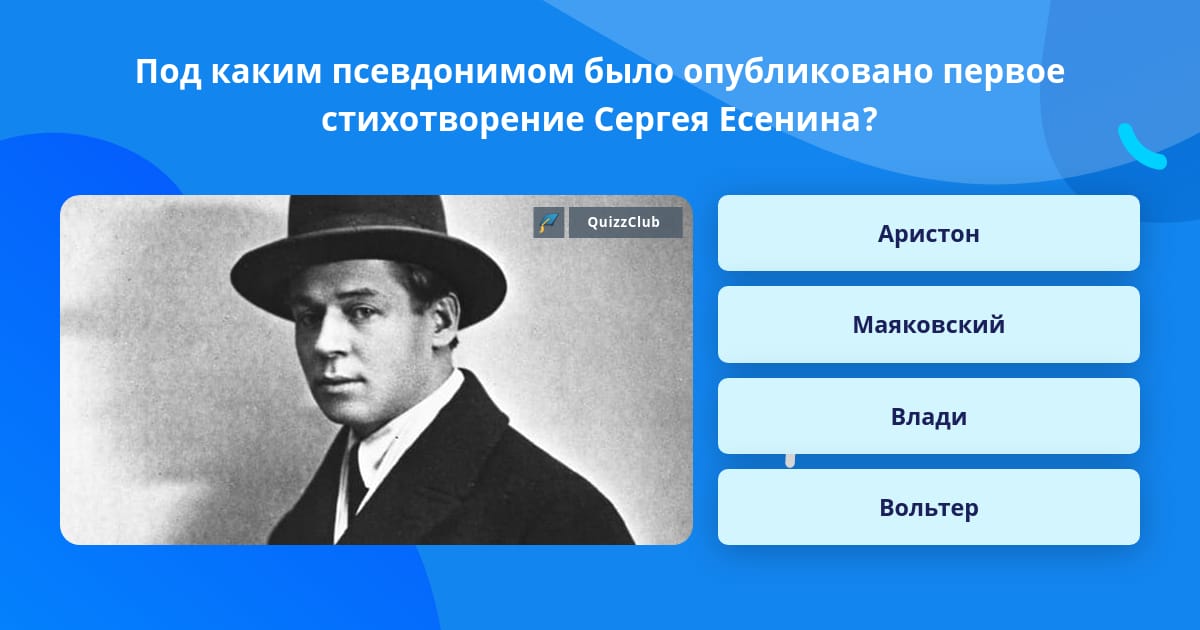 Под каким псевдонимом было опубликовано первое стихотворение Сергея Есенина?

QuizzClub

Аристон

Маяковский

Влади

Вольтер